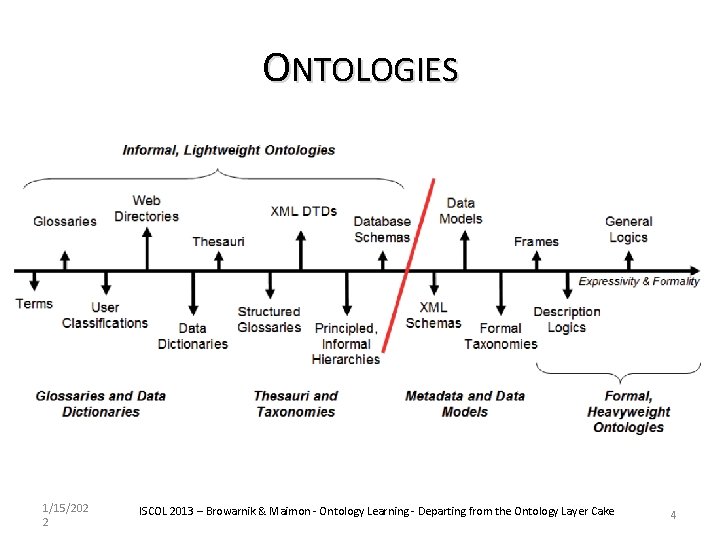 ONTOLOGIES

Informal, Lightweight Ontologies

Glossaries
Web Directories
Thesauri
XML DTDs
Database Schemas
Data Models
Frames
General Logics

Expressivity & Formality

Terms
User Classifications
Data Dictionaries
Structured Glossaries
Principled, Informal Hierarchies
XML Schemas
Formal Taxonomies
Description Logics

Glossaries and Data Dictionaries
Thesauri and Taxonomies
Metadata and Data Models
Formal, Heavyweight Ontologies

1/15/2022
ISCOL 2013 – Browarnik & Maimon - Ontology Learning - Departing from the Ontology Layer Cake
4